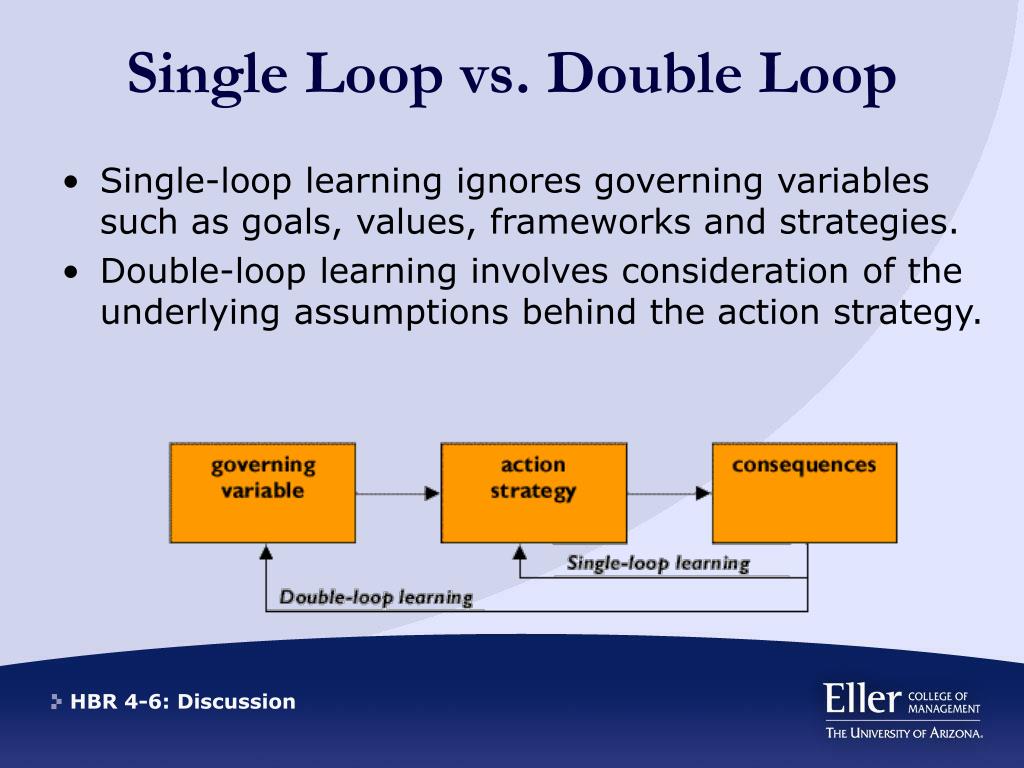 Single Loop vs. Double Loop

• Single-loop learning ignores governing variables such as goals, values, frameworks and strategies.
• Double-loop learning involves consideration of the underlying assumptions behind the action strategy.

governing variable

action strategy

consequences

Single-loop learning

Double-loop learning

HBR 4-6: Discussion

Eller COLLEGE OF MANAGEMENT
THE UNIVERSITY OF ARIZONA.